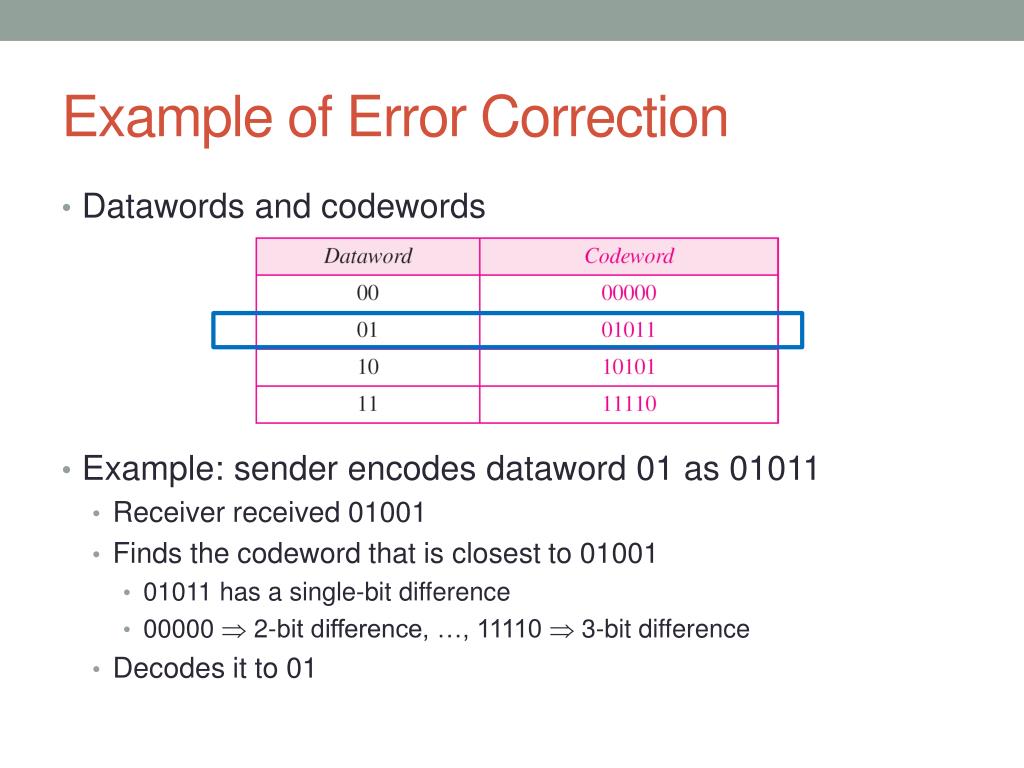 Example of Error Correction

• Datawords and codewords

| Dataword | Codeword |
|---|---|
| 00 | 00000 |
| 01 | 01011 |
| 10 | 10101 |
| 11 | 11110 |

• Example: sender encodes dataword 01 as 01011
 • Receiver received 01001
 • Finds the codeword that is closest to 01001
  • 01011 has a single-bit difference
  • 00000 $\Rightarrow$ 2-bit difference, …, 11110 $\Rightarrow$ 3-bit difference
 • Decodes it to 01